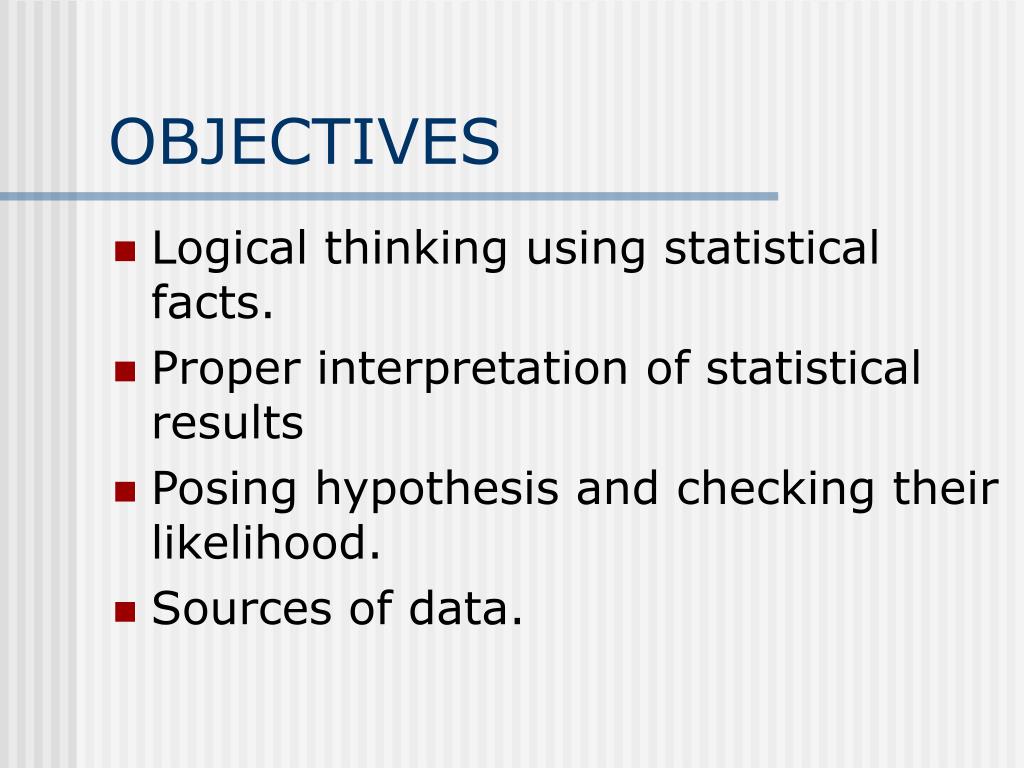 OBJECTIVES

- Logical thinking using statistical facts.
- Proper interpretation of statistical results
- Posing hypothesis and checking their likelihood.
- Sources of data.